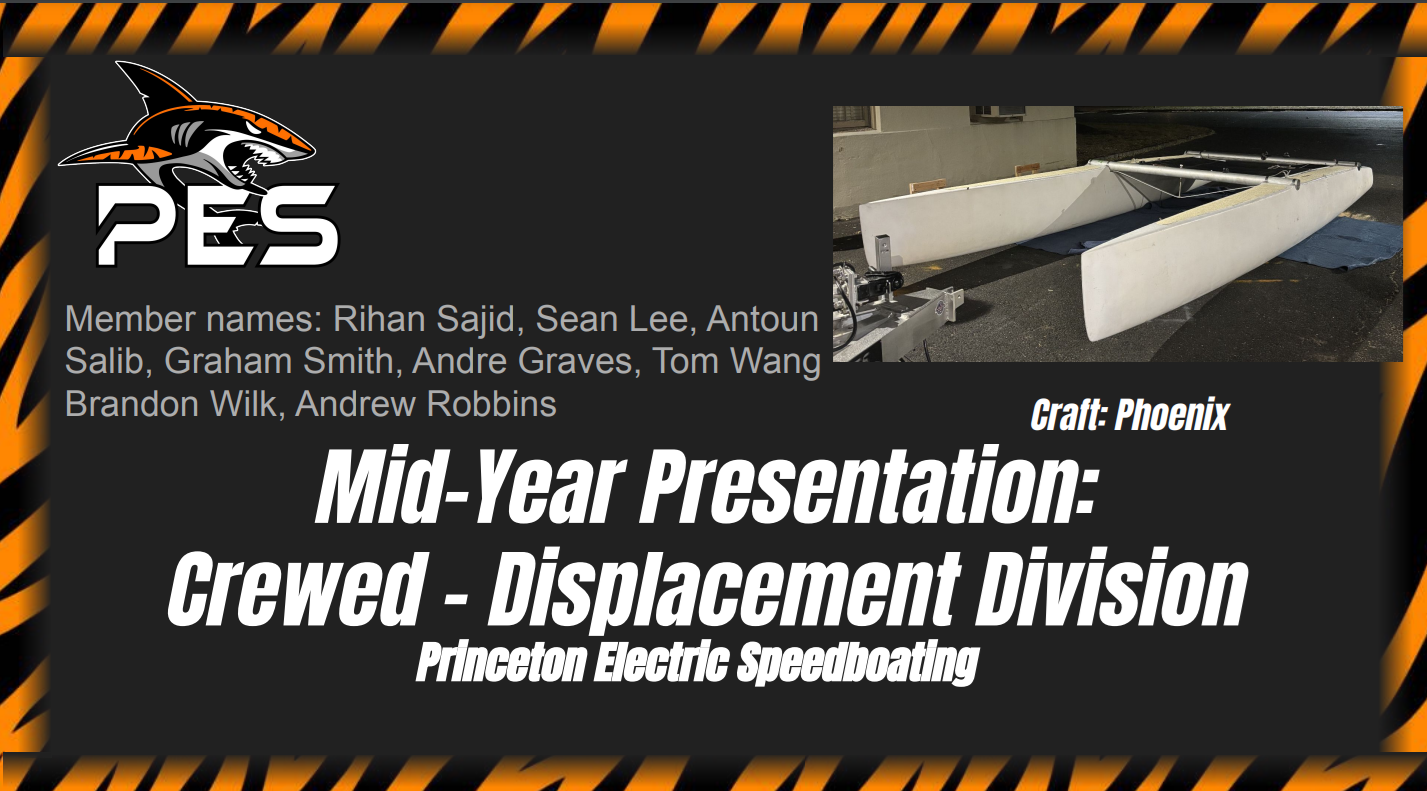 PES

Member names: Rihan Sajid, Sean Lee, Antoun Salib, Graham Smith, Andre Graves, Tom Wang Brandon Wilk, Andrew Robbins

Craft: Phoenix

Mid-Year Presentation: Crewed - Displacement Division

Princeton Electric Speedboating